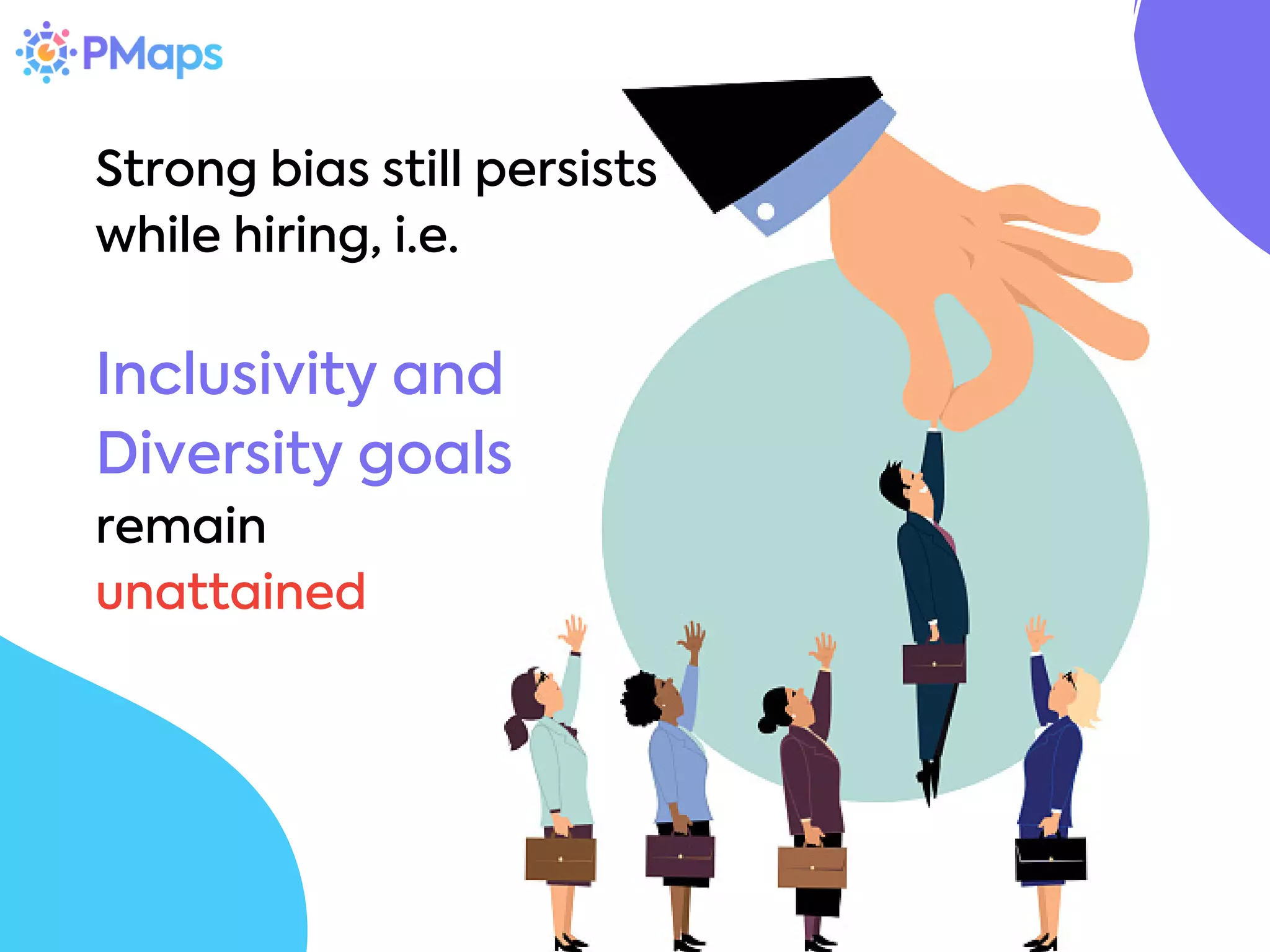 PMaps

Strong bias still persists while hiring, i.e.

Inclusivity and Diversity goals remain unattained